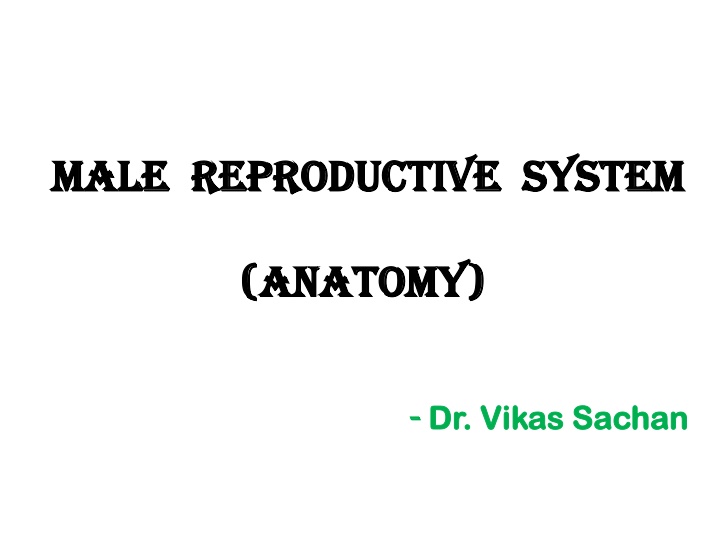 MALE REPRODUCTIVE SYSTEM

(ANATOMY)

- Dr. Vikas Sachan